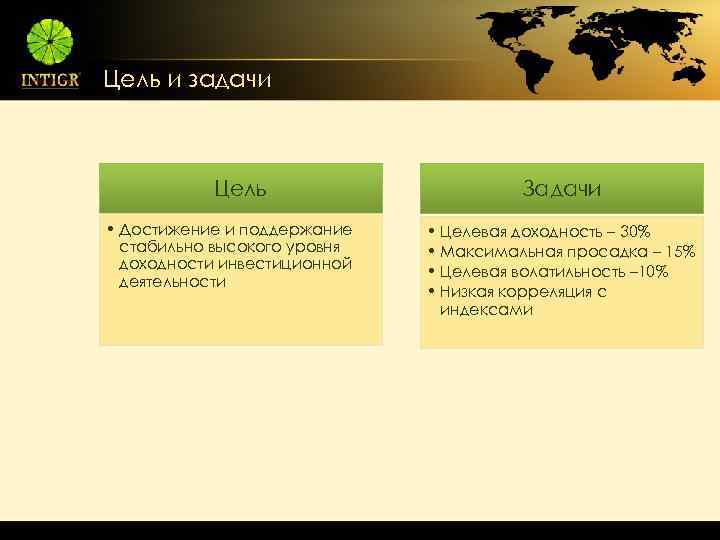 INTIGR

Цель и задачи

Цель

• Достижение и поддержание стабильно высокого уровня доходности инвестиционной деятельности

Задачи

• Целевая доходность – 30%
• Максимальная просадка – 15%
• Целевая волатильность –10%
• Низкая корреляция с индексами